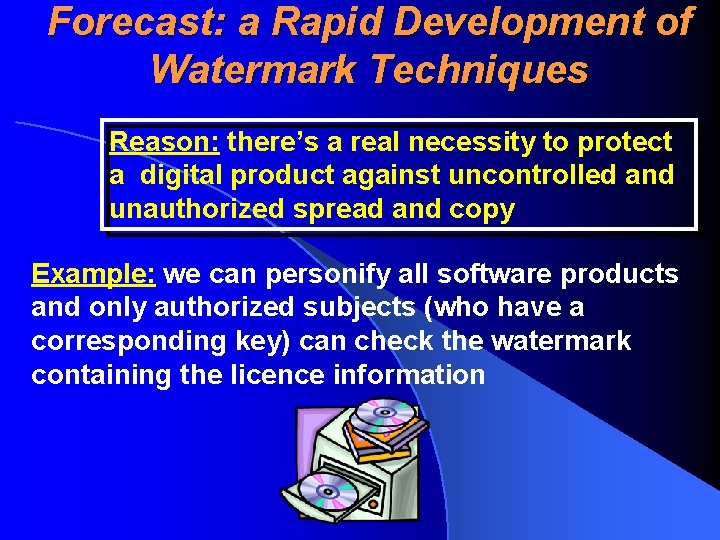 Forecast: a Rapid Development of Watermark Techniques

Reason: there's a real necessity to protect a digital product against uncontrolled and unauthorized spread and copy

Example: we can personify all software products and only authorized subjects (who have a corresponding key) can check the watermark containing the licence information